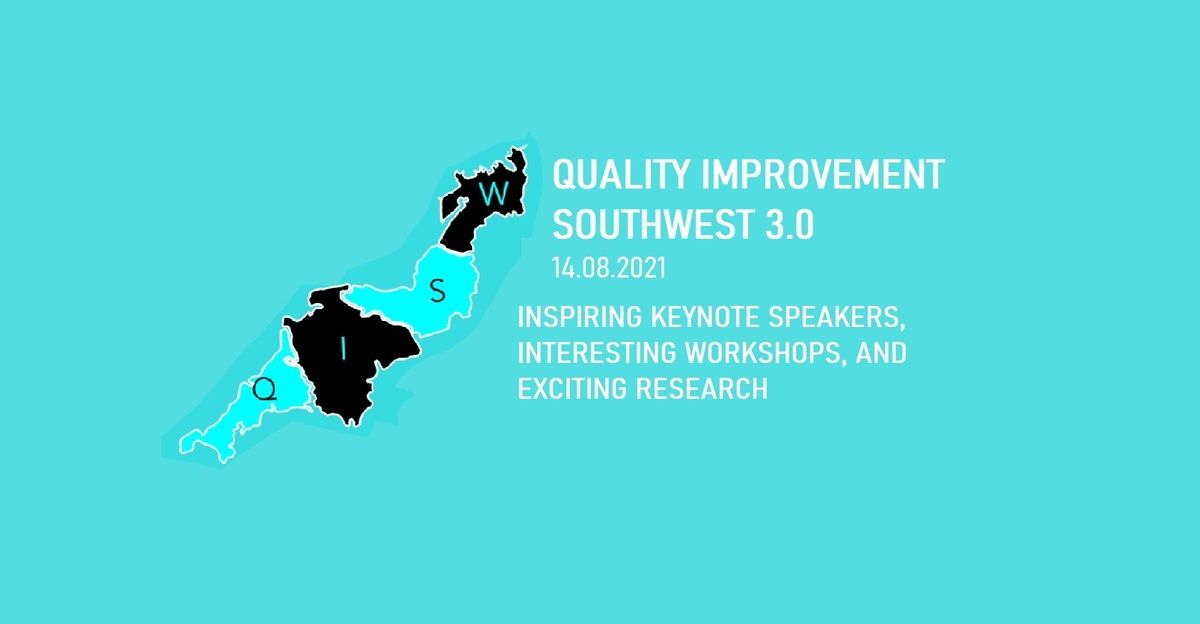 W
S
I
Q

QUALITY IMPROVEMENT SOUTHWEST 3.0
14.08.2021

INSPIRING KEYNOTE SPEAKERS, INTERESTING WORKSHOPS, AND EXCITING RESEARCH